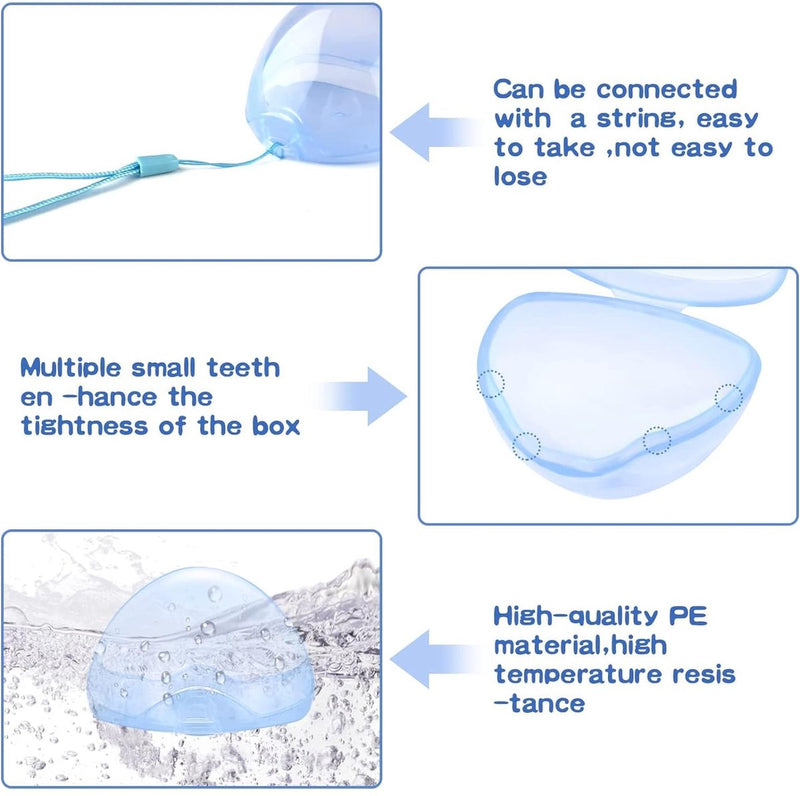 Can be connected with a string, easy to take ,not easy to lose

Multiple small teeth en -hance the tightness of the box

High-quality PE material,high temperature resis -tance